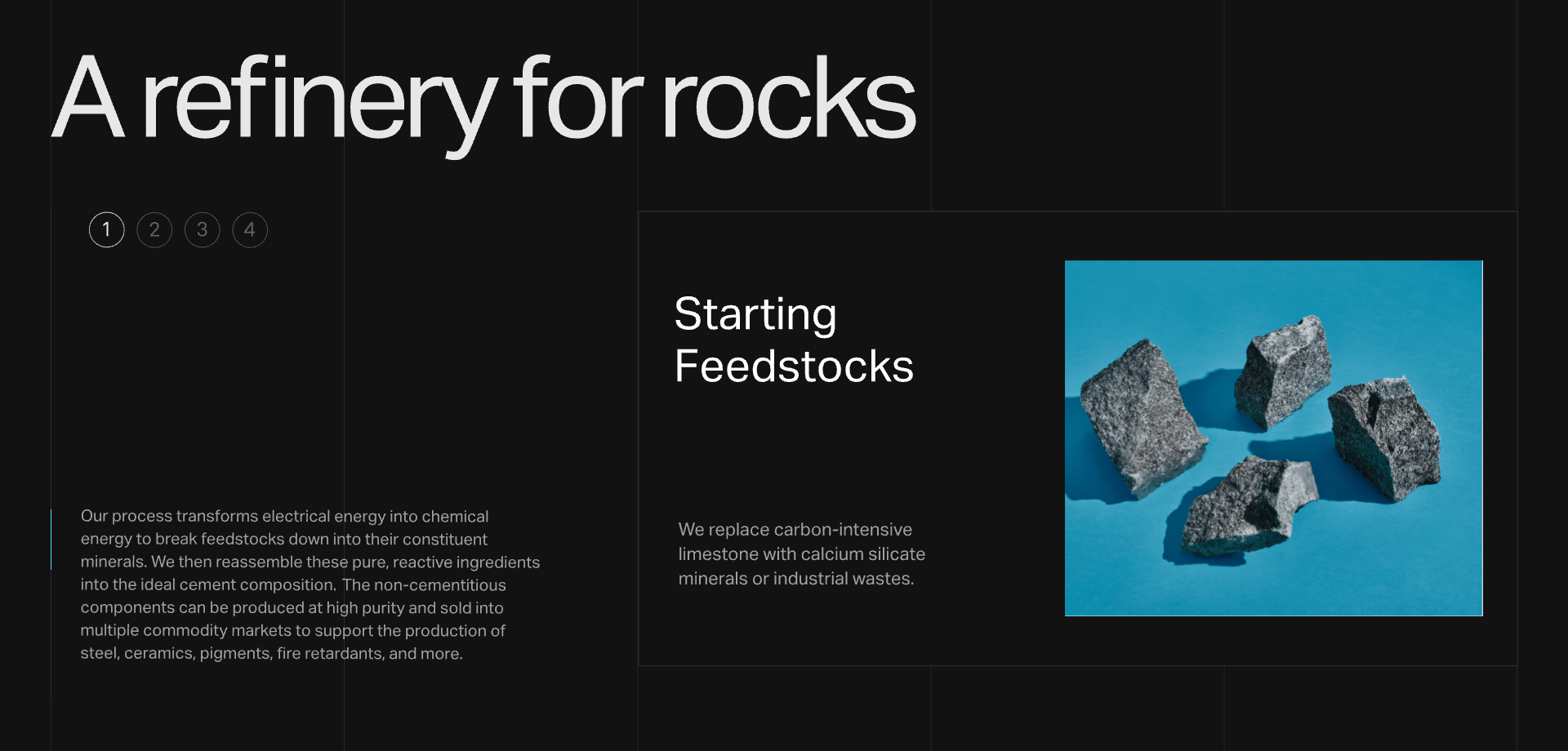 A refinery for rocks

1 2 3 4

Our process transforms electrical energy into chemical energy to break feedstocks down into their constituent minerals. We then reassemble these pure, reactive ingredients into the ideal cement composition. The non-cementitious components can be produced at high purity and sold into multiple commodity markets to support the production of steel, ceramics, pigments, fire retardants, and more.

Starting Feedstocks

We replace carbon-intensive limestone with calcium silicate minerals or industrial wastes.